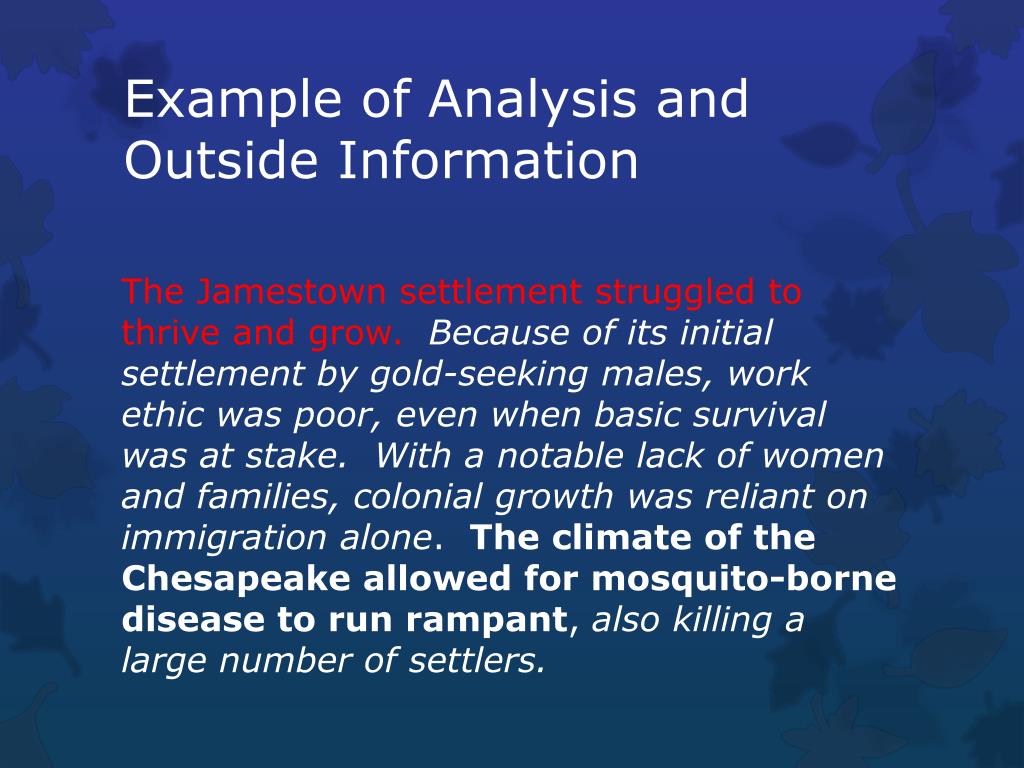 Example of Analysis and Outside Information

The Jamestown settlement struggled to thrive and grow. Because of its initial settlement by gold-seeking males, work ethic was poor, even when basic survival was at stake. With a notable lack of women and families, colonial growth was reliant on immigration alone. The climate of the Chesapeake allowed for mosquito-borne disease to run rampant, also killing a large number of settlers.